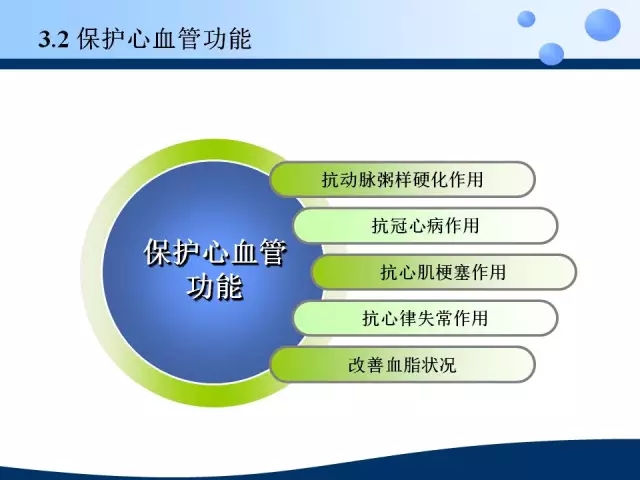 3.2 保护心血管功能

保护心血管功能

抗动脉粥样硬化作用

抗冠心病作用

抗心肌梗塞作用

抗心律失常作用

改善血脂状况